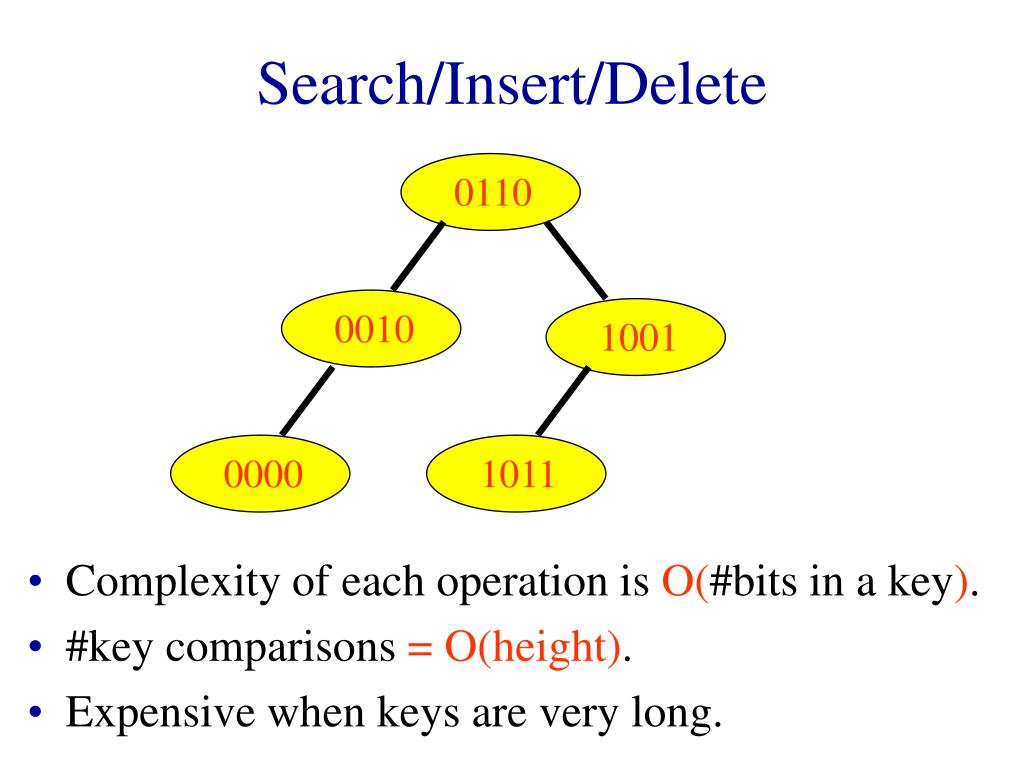 Search/Insert/Delete

0110

0010

1001

0000

1011

• Complexity of each operation is O(#bits in a key).
• #key comparisons = O(height).
• Expensive when keys are very long.